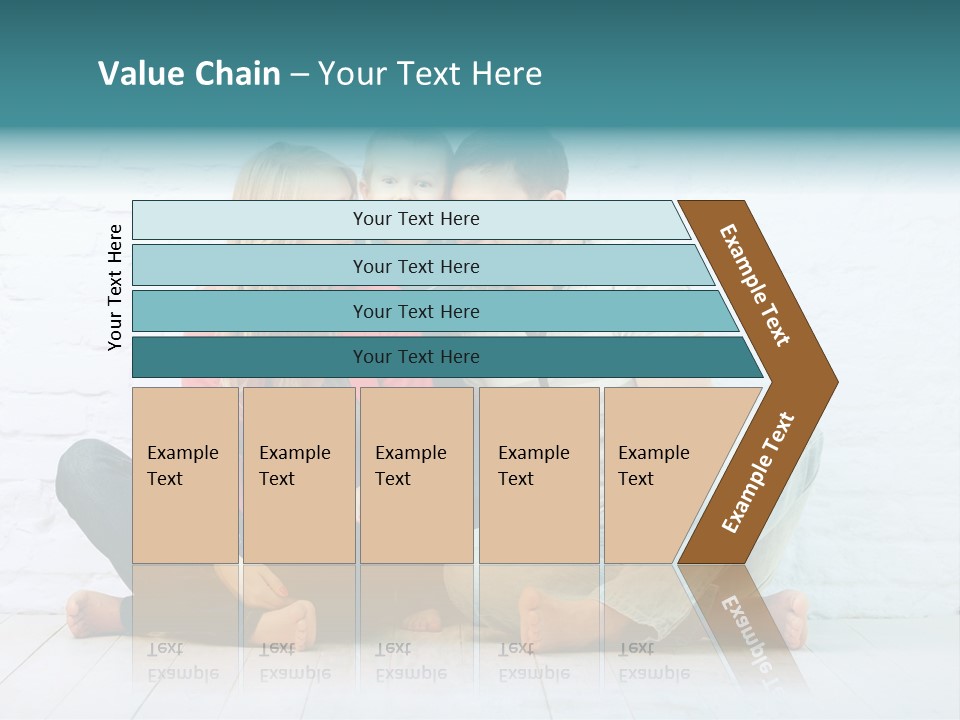 Value Chain – Your Text Here

Your Text Here

Your Text Here

Your Text Here

Your Text Here

Your Text Here

Example Text

Example Text

Example Text

Example Text

Example Text

Example Text

Example Text